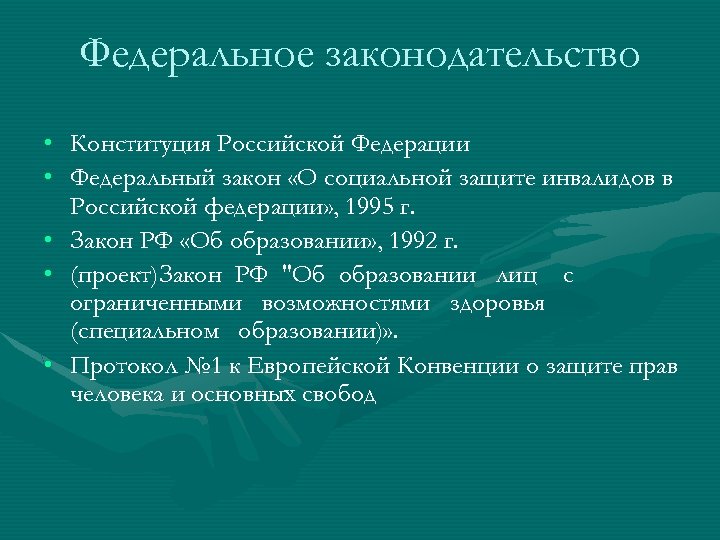 Федеральное законодательство

• Конституция Российской Федерации
• Федеральный закон «О социальной защите инвалидов в Российской федерации», 1995 г.
• Закон РФ «Об образовании», 1992 г.
• (проект)Закон РФ "Об образовании лиц с ограниченными возможностями здоровья (специальном образовании)».
• Протокол №1 к Европейской Конвенции о защите прав человека и основных свобод